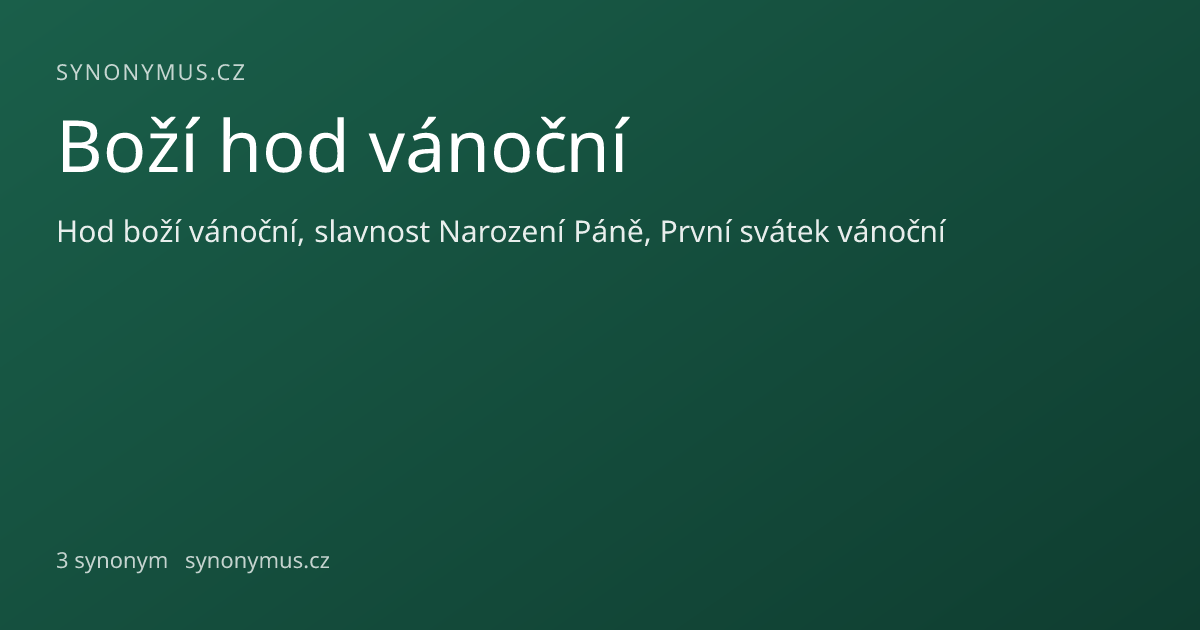 SYNONYMUS.CZ

Boží hod vánoční

Hod boží vánoční, slavnost Narození Páně, První svátek vánoční

3 synonym synonymus.cz